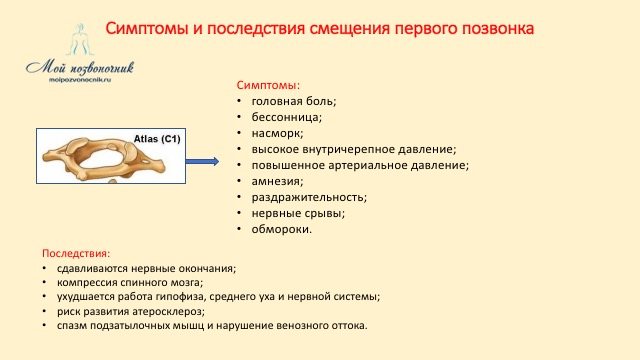 Симптомы и последствия смещения первого позвонка

Мой позвоночник
moipozvonocnik.ru

Atlas (C1)

Симптомы:
• головная боль;
• бессонница;
• насморк;
• высокое внутричерепное давление;
• повышенное артериальное давление;
• амнезия;
• раздражительность;
• нервные срывы;
• обмороки.

Последствия:
• сдавливаются нервные окончания;
• компрессия спинного мозга;
• ухудшается работа гипофиза, среднего уха и нервной системы;
• риск развития атеросклероз;
• спазм подзатылочных мышц и нарушение венозного оттока.